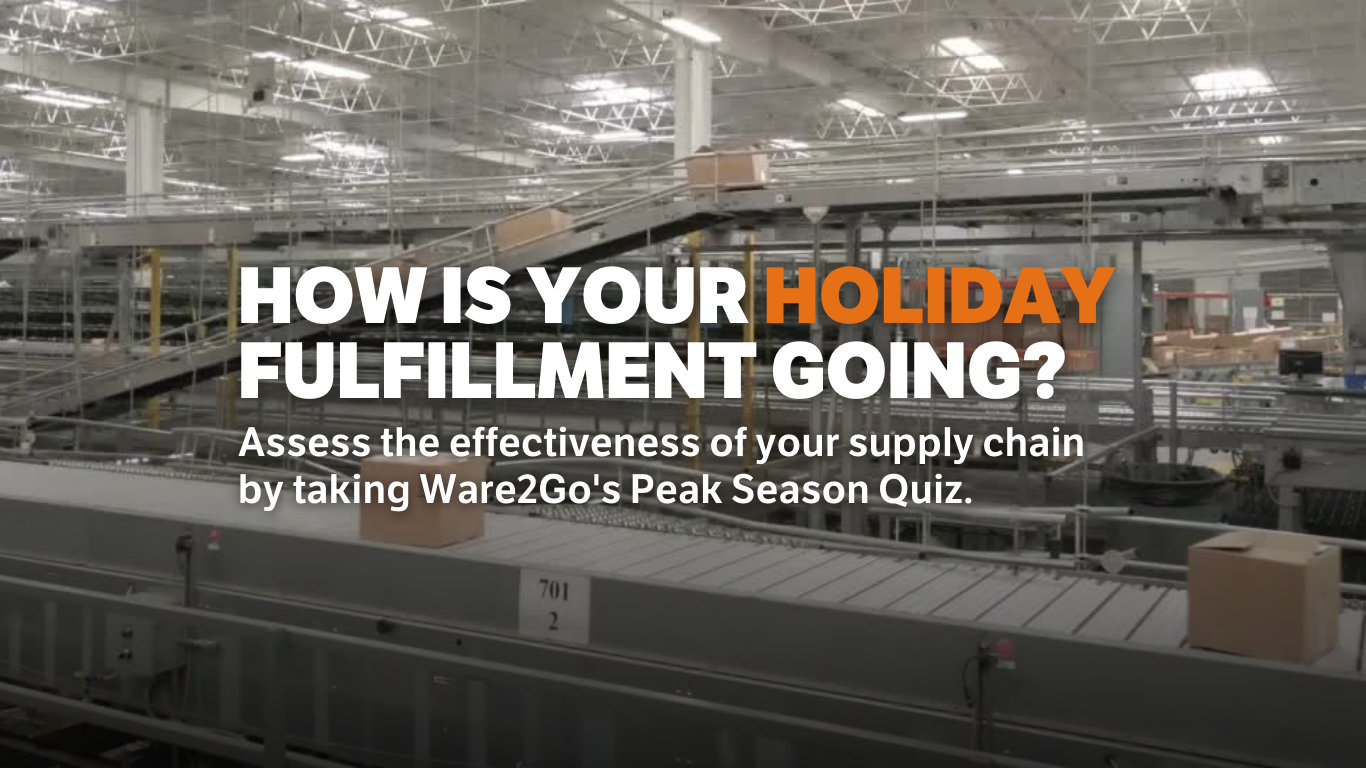 HOW IS YOUR HOLIDAY FULFILLMENT GOING?

Assess the effectiveness of your supply chain by taking Ware2Go's Peak Season Quiz.

701
2